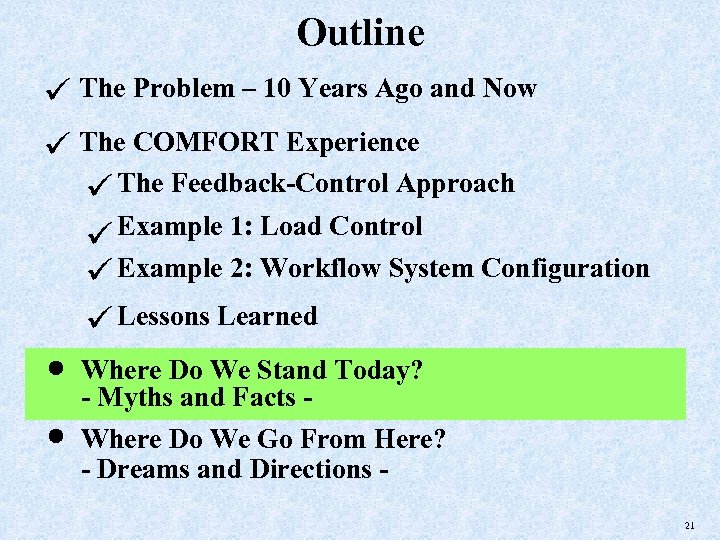 Outline

✓ The Problem – 10 Years Ago and Now

✓ The COMFORT Experience

✓ The Feedback-Control Approach

✓ Example 1: Load Control

✓ Example 2: Workflow System Configuration

✓ Lessons Learned

• Where Do We Stand Today?
- Myths and Facts -

• Where Do We Go From Here?
- Dreams and Directions -

21